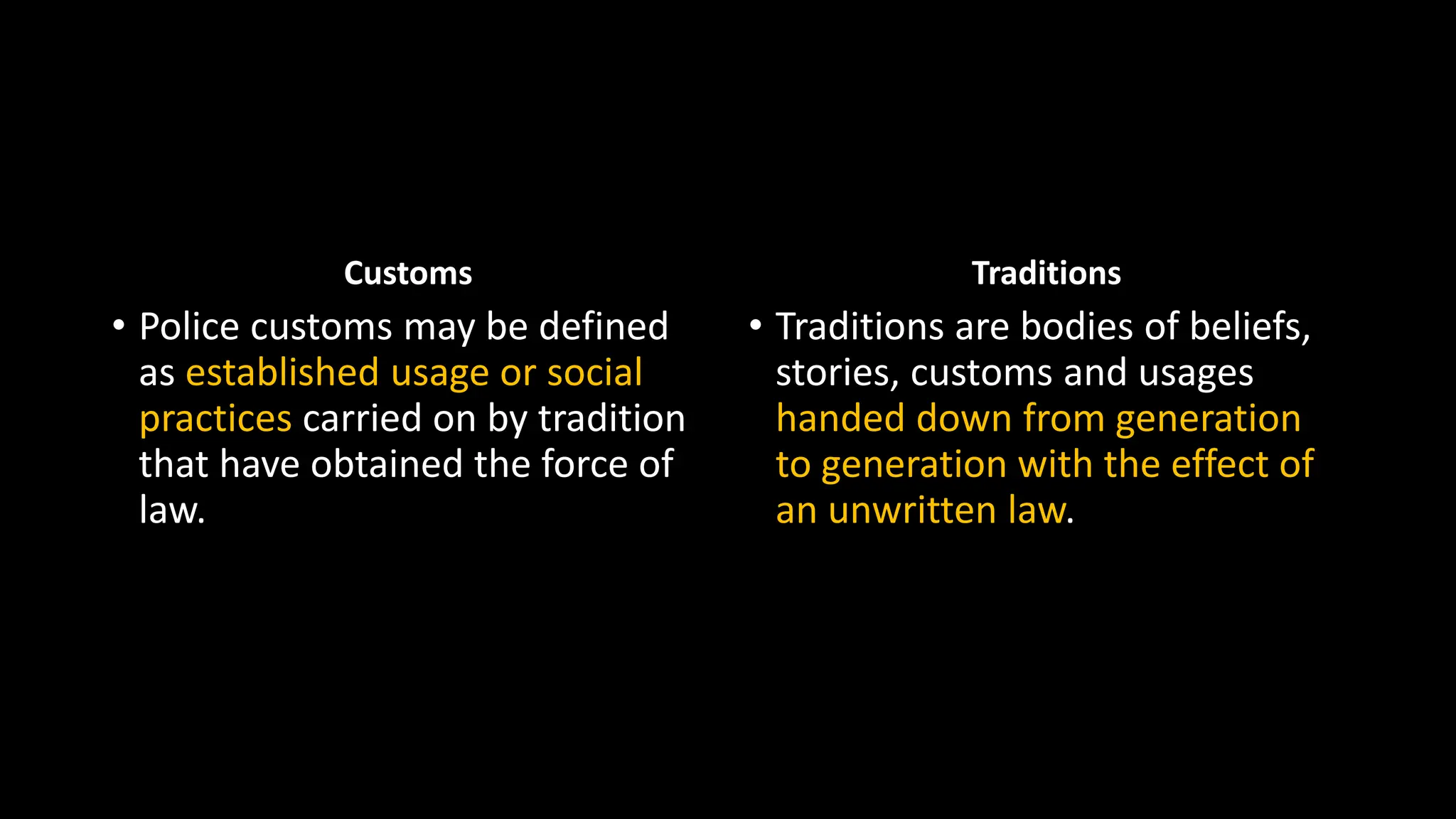 Customs

• Police customs may be defined as established usage or social practices carried on by tradition that have obtained the force of law.

Traditions

• Traditions are bodies of beliefs, stories, customs and usages handed down from generation to generation with the effect of an unwritten law.